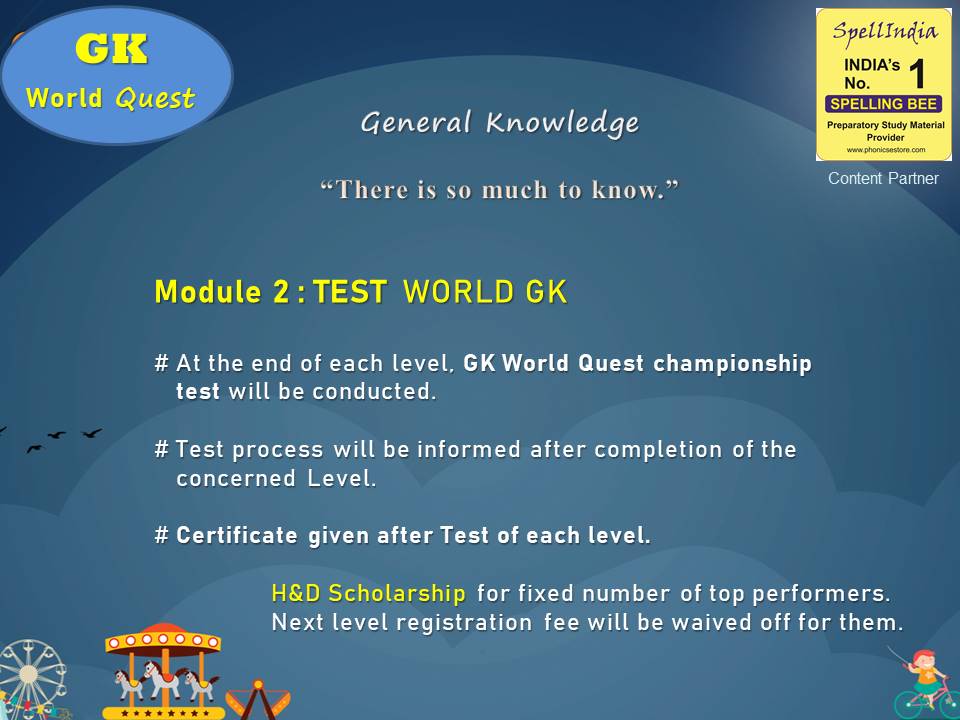 GK
World Quest

SpellIndia
INDIA's No. 1
SPELLING BEE
Preparatory Study Material Provider
www.phonicsestore.com

Content Partner

General Knowledge

"There is so much to know."

Module 2 : TEST WORLD GK

# At the end of each level, GK World Quest championship test will be conducted.

# Test process will be informed after completion of the concerned Level.

# Certificate given after Test of each level.

H&D Scholarship for fixed number of top performers. Next level registration fee will be waived off for them.